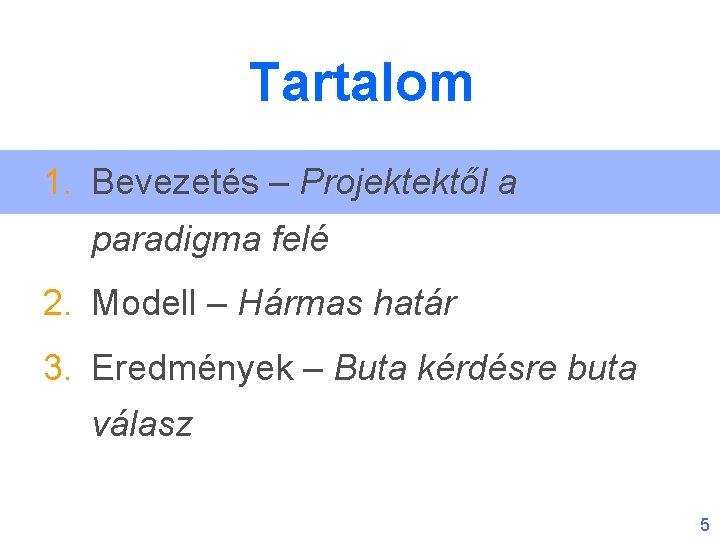 Tartalom

1. Bevezetés – Projektektől a paradigma felé
2. Modell – Hármas határ
3. Eredmények – Buta kérdésre buta válasz

5